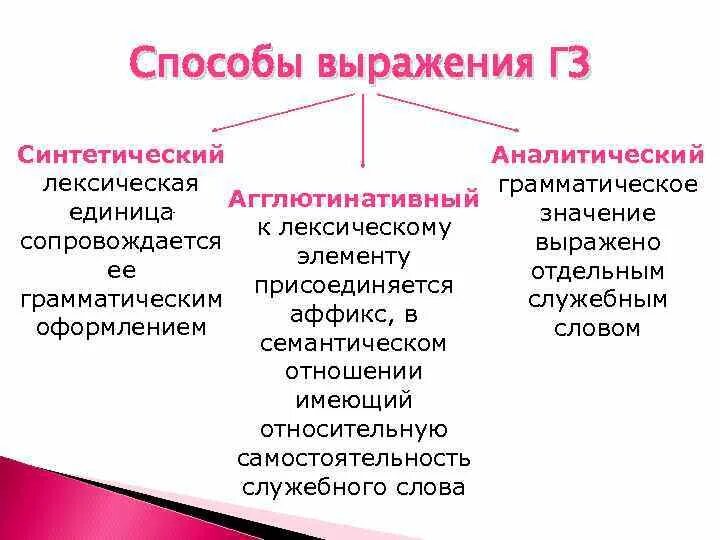 Способы выражения ГЗ

Синтетический
лексическая единица сопровождается ее грамматическим оформлением

Агглютинативный
к лексическому элементу присоединяется аффикс, в семантическом отношении имеющий относительную самостоятельность служебного слова

Аналитический
грамматическое значение выражено отдельным служебным словом